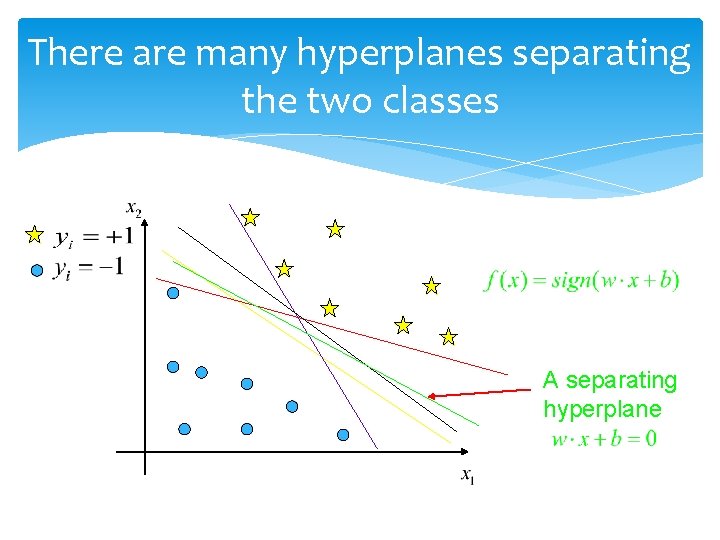 There are many hyperplanes separating the two classes

$x_2$

$y_i = +1$

$y_i = -1$

$f(x) = sign(w \cdot x + b)$

A separating hyperplane

$w \cdot x + b = 0$

$x_1$